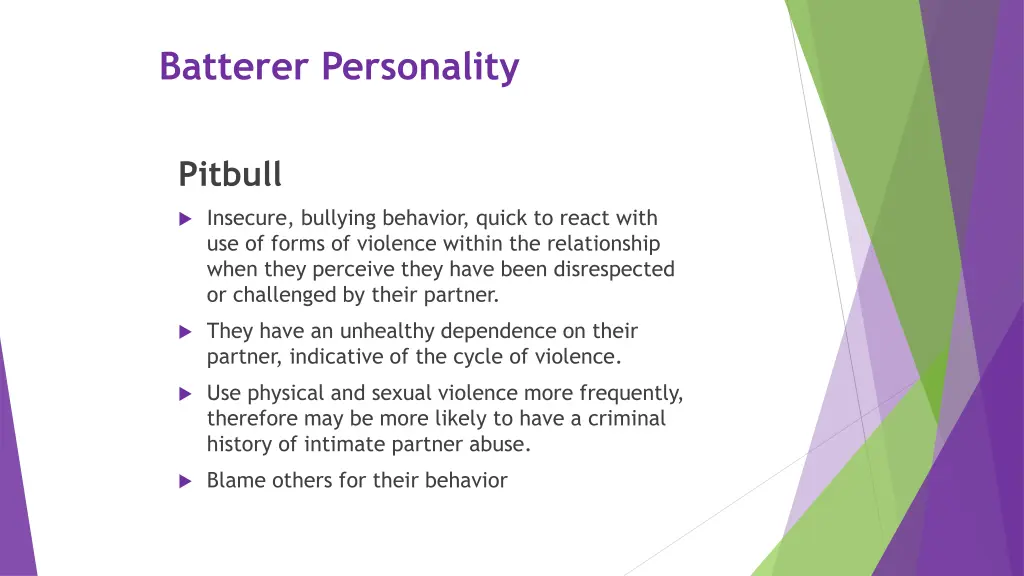 Batterer Personality

Pitbull

Insecure, bullying behavior, quick to react with use of forms of violence within the relationship when they perceive they have been disrespected or challenged by their partner.

They have an unhealthy dependence on their partner, indicative of the cycle of violence.

Use physical and sexual violence more frequently, therefore may be more likely to have a criminal history of intimate partner abuse.

Blame others for their behavior